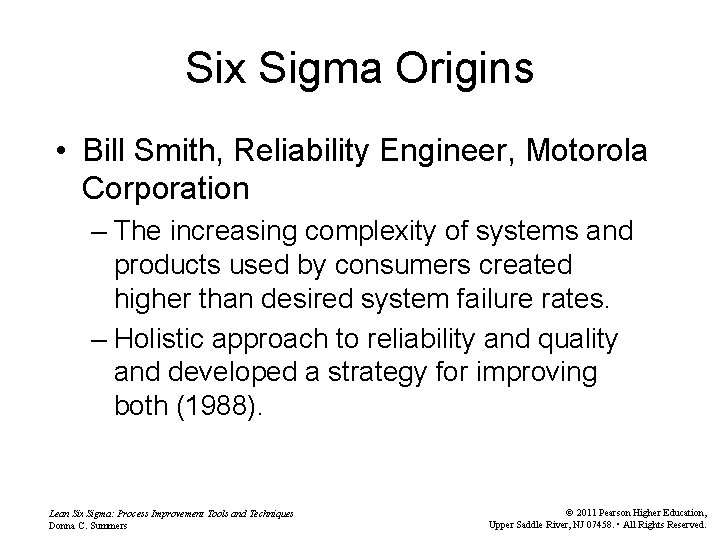 Six Sigma Origins

• Bill Smith, Reliability Engineer, Motorola Corporation

– The increasing complexity of systems and products used by consumers created higher than desired system failure rates.

– Holistic approach to reliability and quality and developed a strategy for improving both (1988).

Lean Six Sigma: Process Improvement Tools and Techniques
Donna C. Summers

© 2011 Pearson Higher Education,
Upper Saddle River, NJ 07458. • All Rights Reserved.